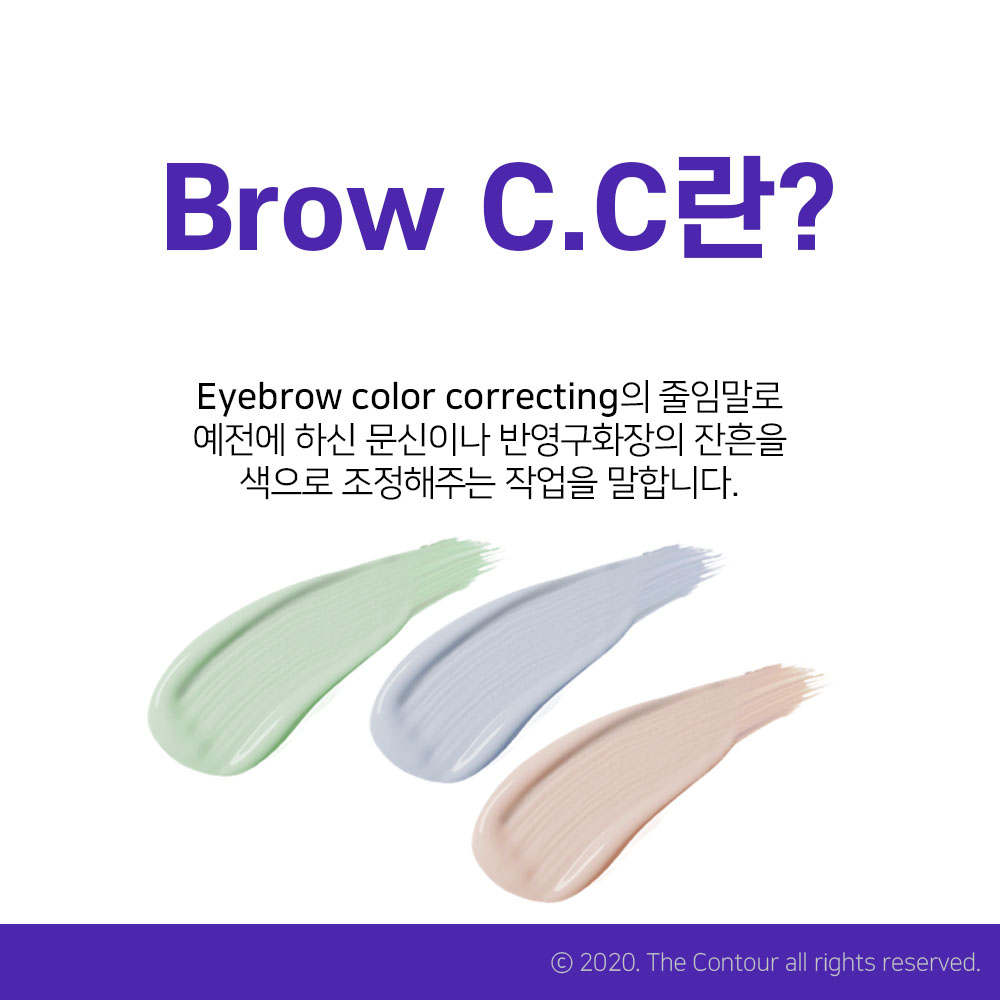 Brow C.C란?

Eyebrow color correcting의 줄임말로
예전에 하신 문신이나 반영구화장의 잔흔을
색으로 조정해주는 작업을 말합니다.

© 2020. The Contour all rights reserved.